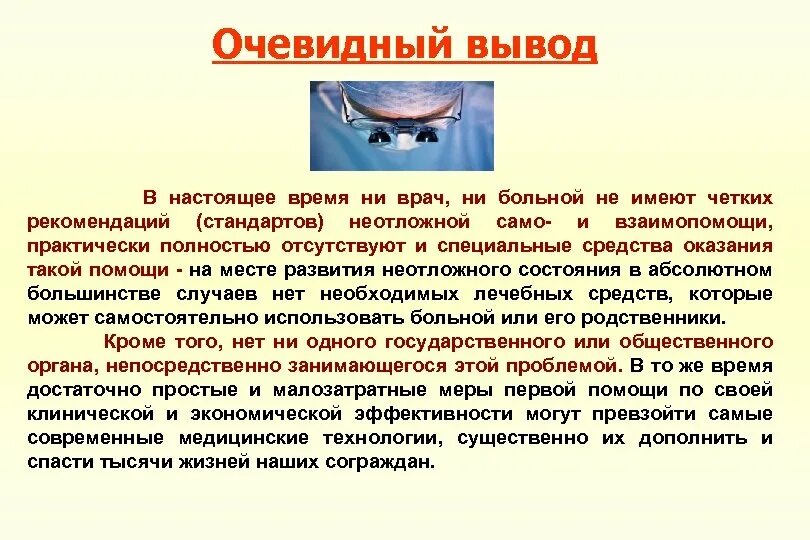 Очевидный вывод

В настоящее время ни врач, ни больной не имеют четких рекомендаций (стандартов) неотложной само- и взаимопомощи, практически полностью отсутствуют и специальные средства оказания такой помощи - на месте развития неотложного состояния в абсолютном большинстве случаев нет необходимых лечебных средств, которые может самостоятельно использовать больной или его родственники.

Кроме того, нет ни одного государственного или общественного органа, непосредственно занимающегося этой проблемой. В то же время достаточно простые и малозатратные меры первой помощи по своей клинической и экономической эффективности могут превзойти самые современные медицинские технологии, существенно их дополнить и спасти тысячи жизней наших сограждан.